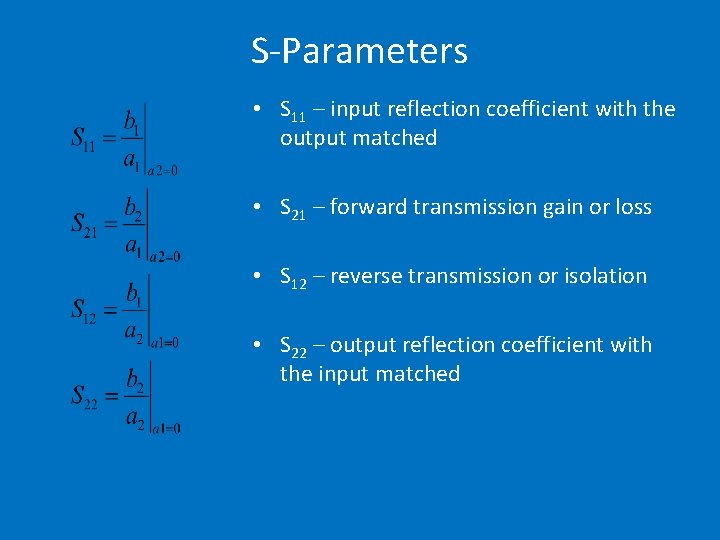 S-Parameters

$S_{11} = \left.\frac{b_1}{a_1}\right|_{a2=0}$

$S_{21} = \left.\frac{b_2}{a_1}\right|_{a2=0}$

$S_{12} = \left.\frac{b_1}{a_2}\right|_{a1=0}$

$S_{22} = \left.\frac{b_2}{a_2}\right|_{a1=0}$

• $S_{11}$ – input reflection coefficient with the output matched

• $S_{21}$ – forward transmission gain or loss

• $S_{12}$ – reverse transmission or isolation

• $S_{22}$ – output reflection coefficient with the input matched